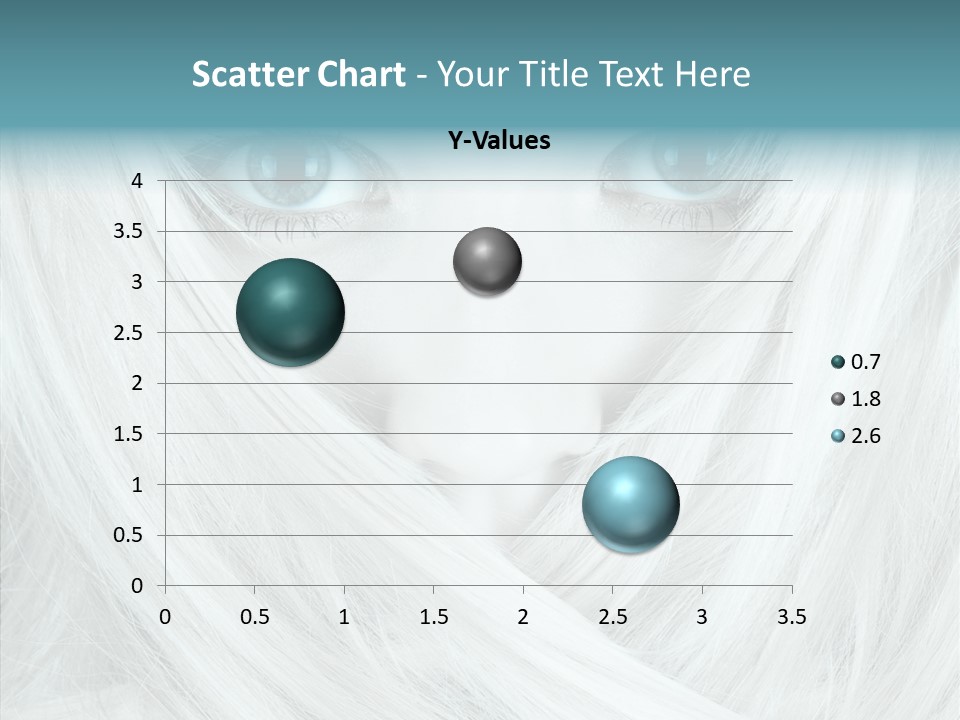 Scatter Chart - Your Title Text Here

Y-Values

4
3.5
3
2.5
2
1.5
1
0.5
0

0 0.5 1 1.5 2 2.5 3 3.5

0.7
1.8
2.6